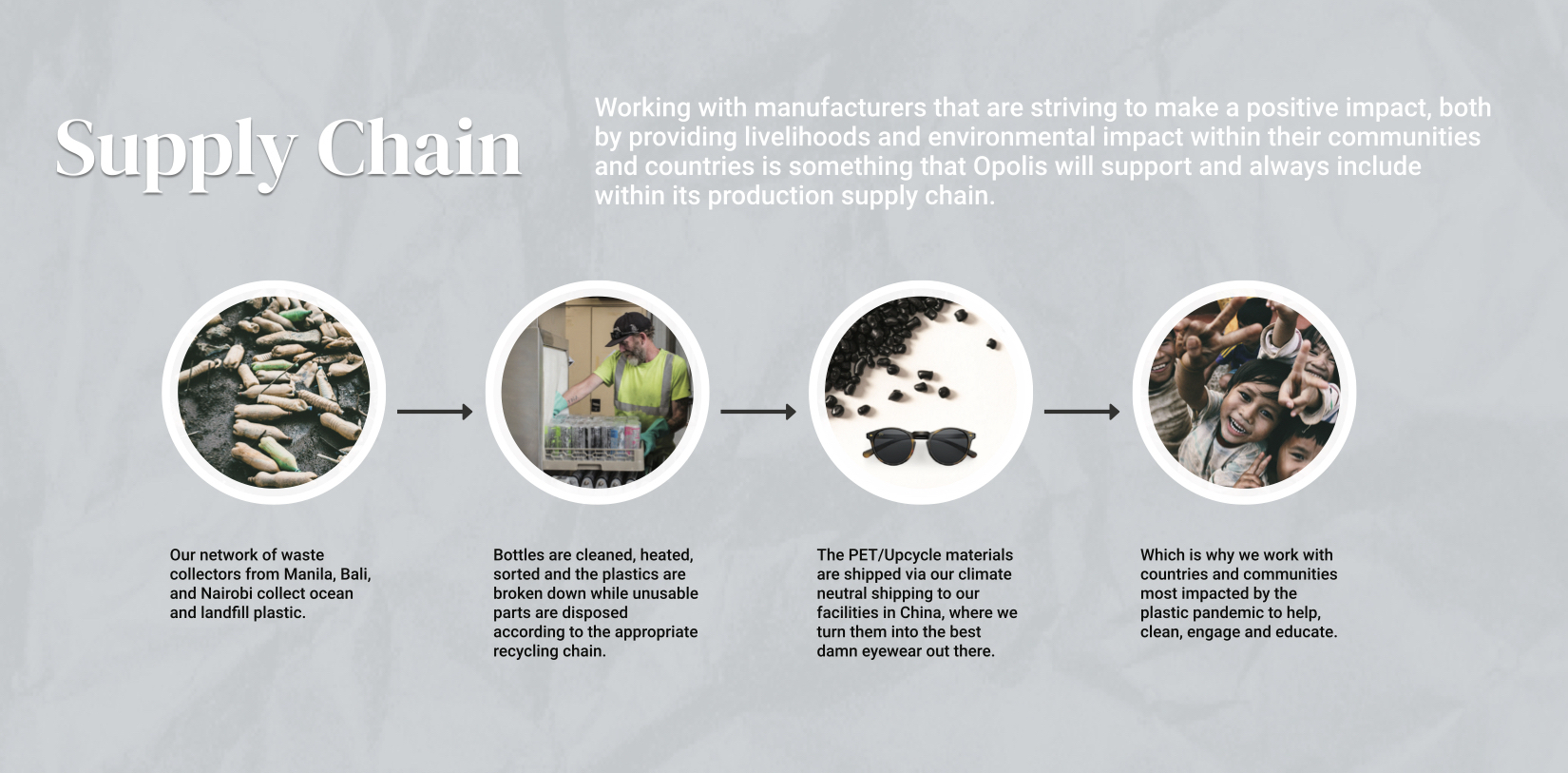 Supply Chain

Working with manufacturers that are striving to make a positive impact, both by providing livelihoods and environmental impact within their communities and countries is something that Opolis will support and always include within its production supply chain.

Our network of waste collectors from Manila, Bali, and Nairobi collect ocean and landfill plastic.

Bottles are cleaned, heated, sorted and the plastics are broken down while unusable parts are disposed according to the appropriate recycling chain.

The PET/Upcycle materials are shipped via our climate neutral shipping to our facilities in China, where we turn them into the best damn eyewear out there.

Which is why we work with countries and communities most impacted by the plastic pandemic to help, clean, engage and educate.